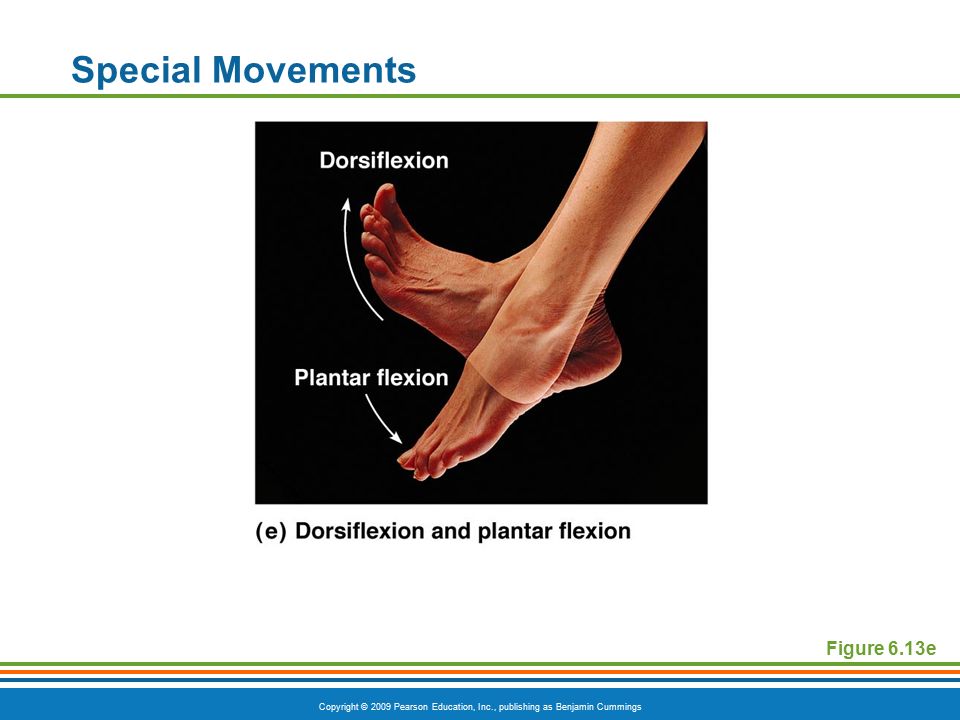 Special Movements

Dorsiflexion

Plantar flexion

(e) Dorsiflexion and plantar flexion

Figure 6.13e

Copyright © 2009 Pearson Education, Inc., publishing as Benjamin Cummings